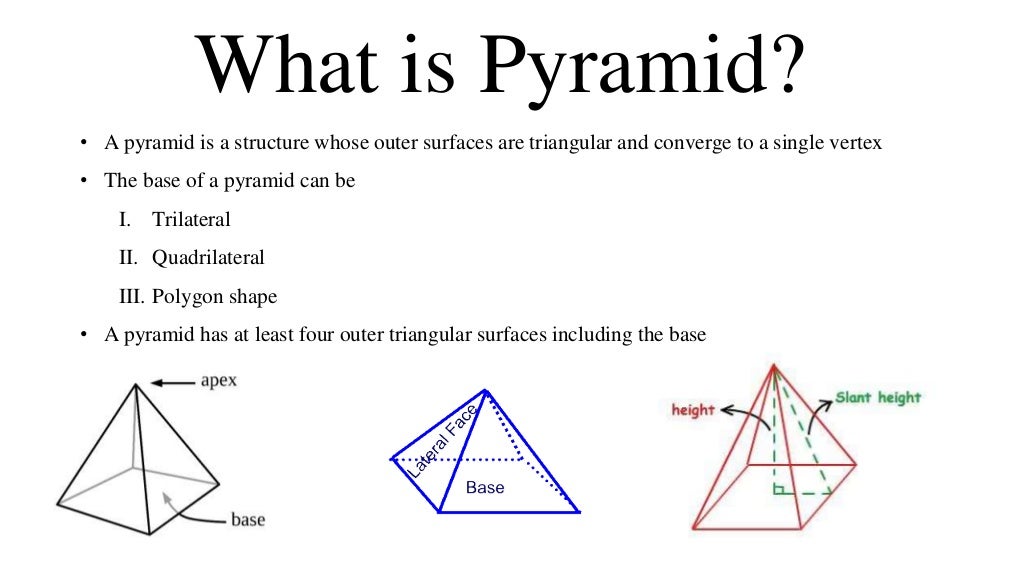 What is Pyramid?

• A pyramid is a structure whose outer surfaces are triangular and converge to a single vertex

• The base of a pyramid can be

I. Trilateral

II. Quadrilateral

III. Polygon shape

• A pyramid has at least four outer triangular surfaces including the base

apex

base

Lateral Face

Base

height

Slant height